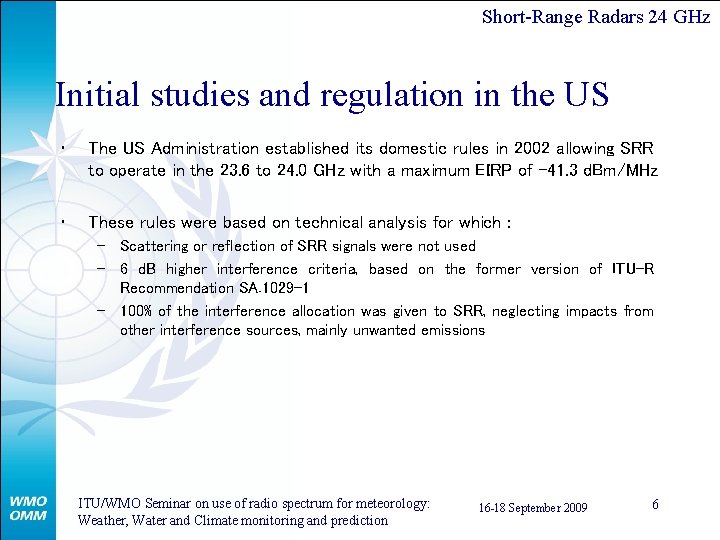 Short-Range Radars 24 GHz

Initial studies and regulation in the US

• The US Administration established its domestic rules in 2002 allowing SRR to operate in the 23.6 to 24.0 GHz with a maximum EIRP of -41.3 dBm/MHz

• These rules were based on technical analysis for which :
– Scattering or reflection of SRR signals were not used
– 6 dB higher interference criteria, based on the former version of ITU-R Recommendation SA.1029-1
– 100% of the interference allocation was given to SRR, neglecting impacts from other interference sources, mainly unwanted emissions

WMO OMM

ITU/WMO Seminar on use of radio spectrum for meteorology: Weather, Water and Climate monitoring and prediction

16-18 September 2009

6